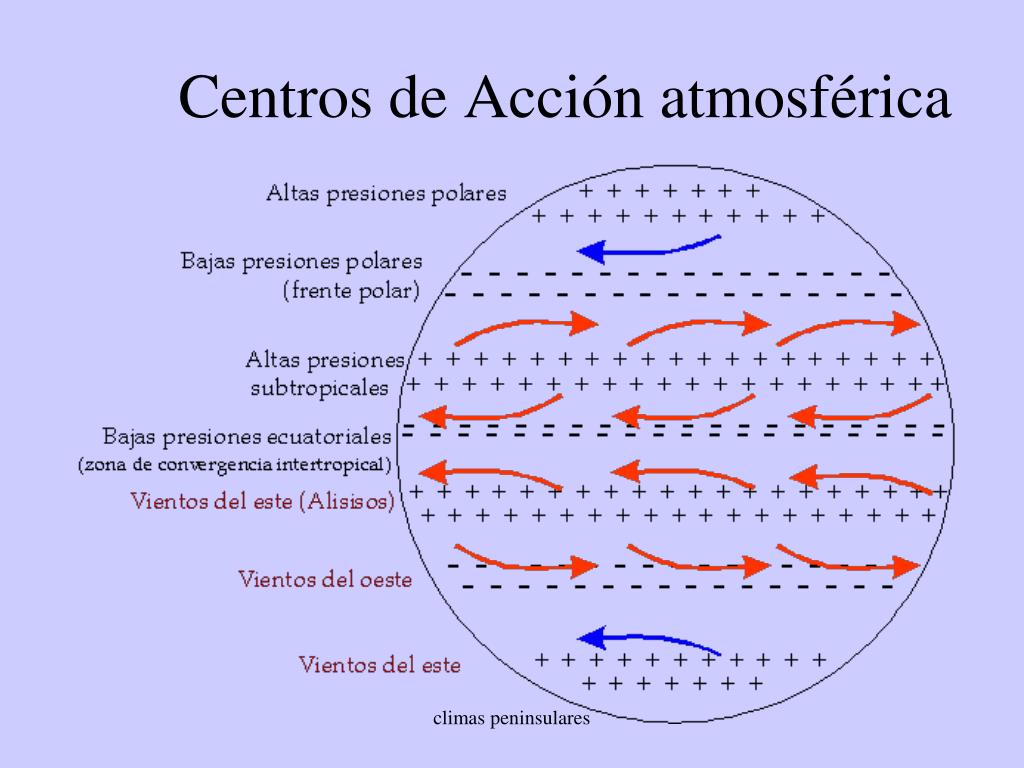 Centros de Acción atmosférica

Altas presiones polares

Bajas presiones polares
(frente polar)

Altas presiones
subtropicales

Bajas presiones ecuatoriales
(zona de convergencia intertropical)

Vientos del este (Alisisos)

Vientos del oeste

Vientos del este

climas peninsulares